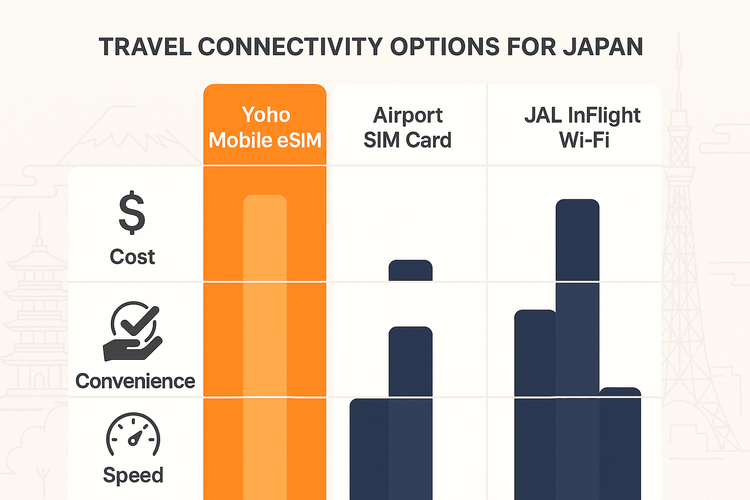 TRAVEL CONNECTIVITY OPTIONS FOR JAPAN

Yoho Mobile eSIM

Airport SIM Card

JAL InFlight Wi-Fi

$

Cost

Convenience

Speed